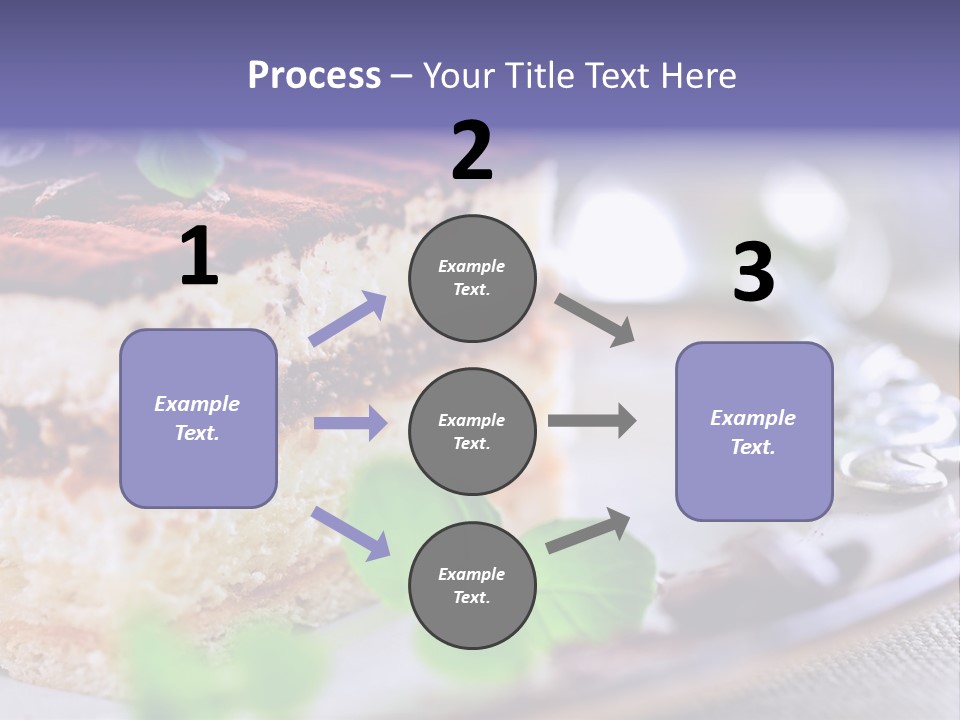 Process – Your Title Text Here

1

Example Text.

2

Example Text.

Example Text.

Example Text.

3

Example Text.